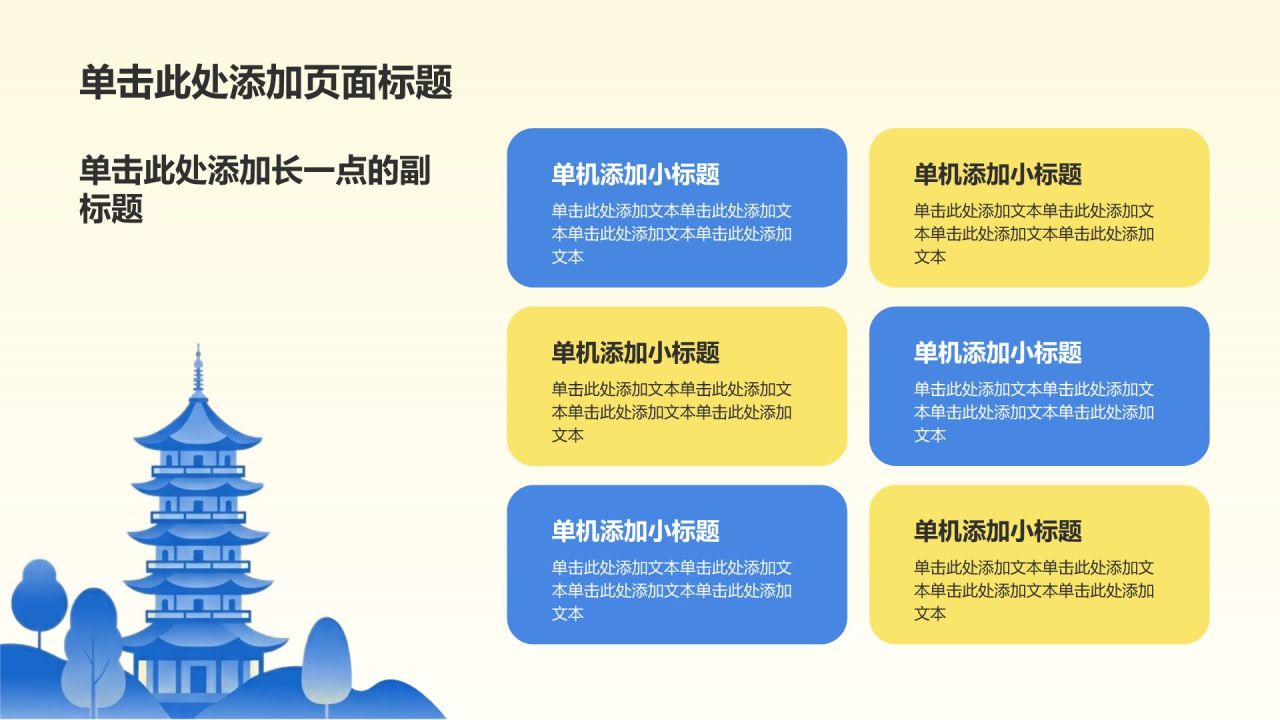 单击此处添加页面标题

单击此处添加长一点的副标题

单机添加小标题

单击此处添加文本单击此处添加文本单击此处添加文本单击此处添加文本

单机添加小标题

单击此处添加文本单击此处添加文本单击此处添加文本单击此处添加文本

单机添加小标题

单击此处添加文本单击此处添加文本单击此处添加文本单击此处添加文本

单机添加小标题

单击此处添加文本单击此处添加文本单击此处添加文本单击此处添加文本

单机添加小标题

单击此处添加文本单击此处添加文本单击此处添加文本单击此处添加文本

单机添加小标题

单击此处添加文本单击此处添加文本单击此处添加文本单击此处添加文本